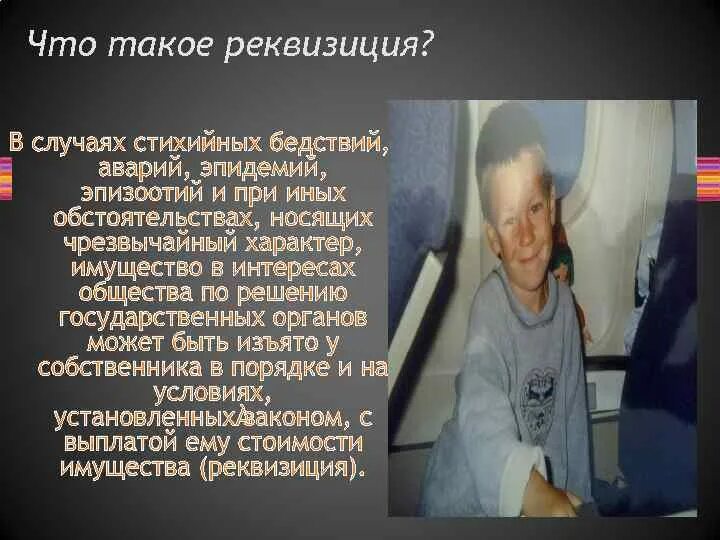 Что такое реквизиция?

В случаях стихийных бедствий, аварий, эпидемий, эпизоотий и при иных обстоятельствах, носящих чрезвычайный характер, имущество в интересах общества по решению государственных органов может быть изъято у собственника в порядке и на условиях, установленныхзаконом, с выплатой ему стоимости имущества (реквизиция).